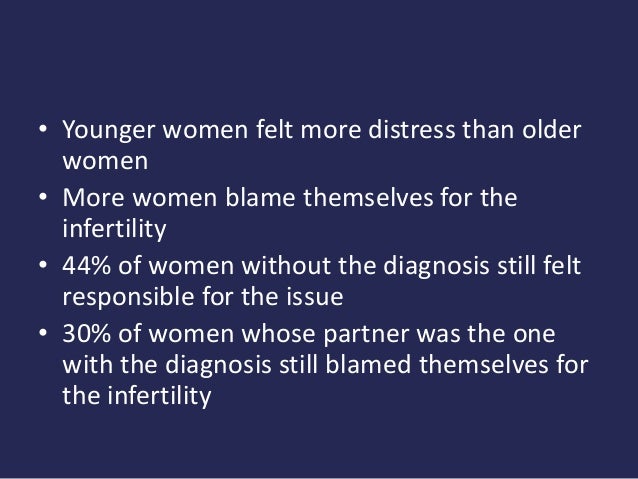 • Younger women felt more distress than older women
• More women blame themselves for the infertility
• 44% of women without the diagnosis still felt responsible for the issue
• 30% of women whose partner was the one with the diagnosis still blamed themselves for the infertility